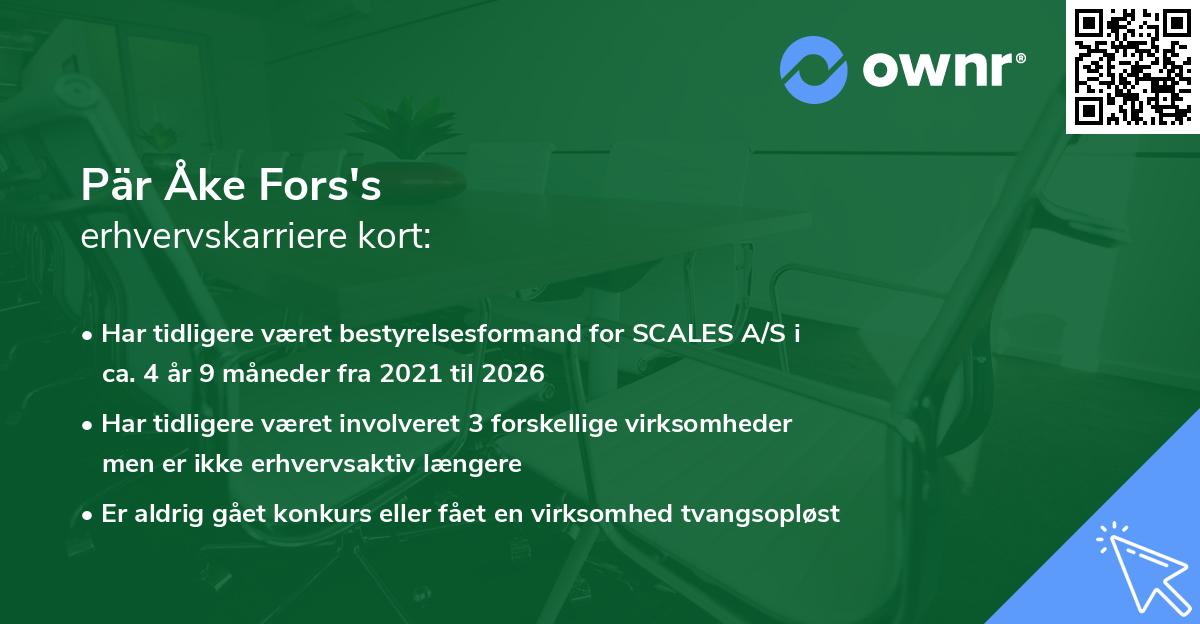 ownr®

Pär Åke Fors's
erhvervskarriere kort:

• Har tidligere været bestyrelsesformand for SCALES A/S i ca. 4 år 9 måneder fra 2021 til 2026

• Har tidligere været involveret 3 forskellige virksomheder men er ikke erhvervsaktiv længere

• Er aldrig gået konkurs eller fået en virksomhed tvangsopløst